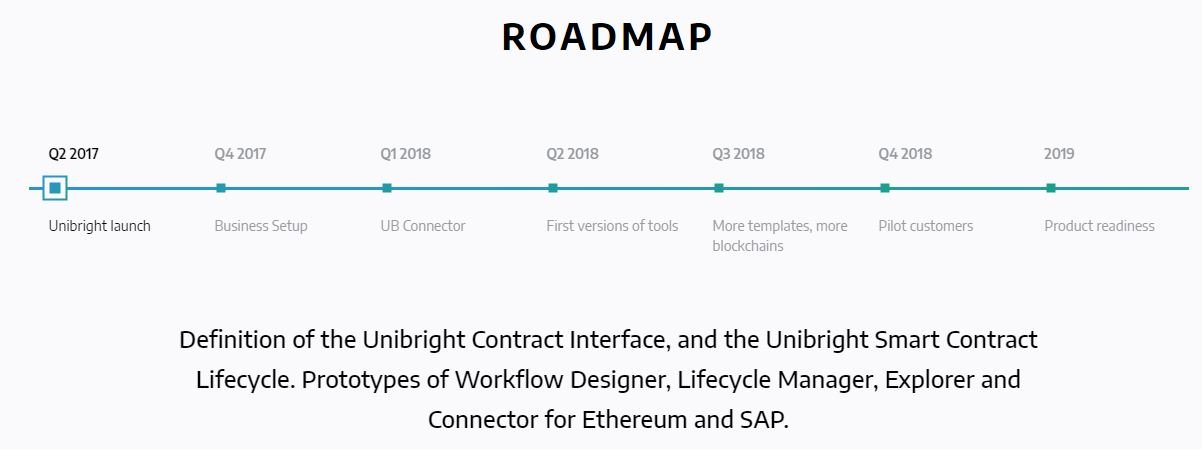 ROADMAP

Q2 2017
Unibright launch

Q4 2017
Business Setup

Q1 2018
UB Connector

Q2 2018
First versions of tools

Q3 2018
More templates, more blockchains

Q4 2018
Pilot customers

2019
Product readiness

Definition of the Unibright Contract Interface, and the Unibright Smart Contract Lifecycle. Prototypes of Workflow Designer, Lifecycle Manager, Explorer and Connector for Ethereum and SAP.